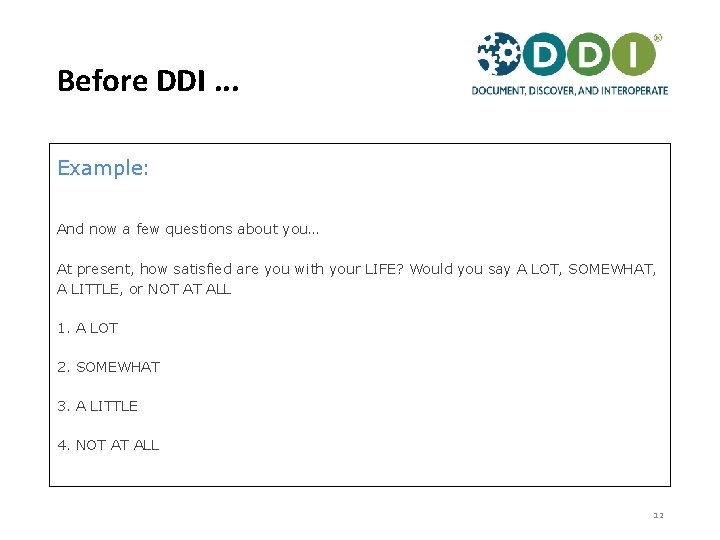 Before DDI …

DDI®
DOCUMENT, DISCOVER, AND INTEROPERATE

Example:

And now a few questions about you…

At present, how satisfied are you with your LIFE? Would you say A LOT, SOMEWHAT, A LITTLE, or NOT AT ALL

1. A LOT

2. SOMEWHAT

3. A LITTLE

4. NOT AT ALL

12